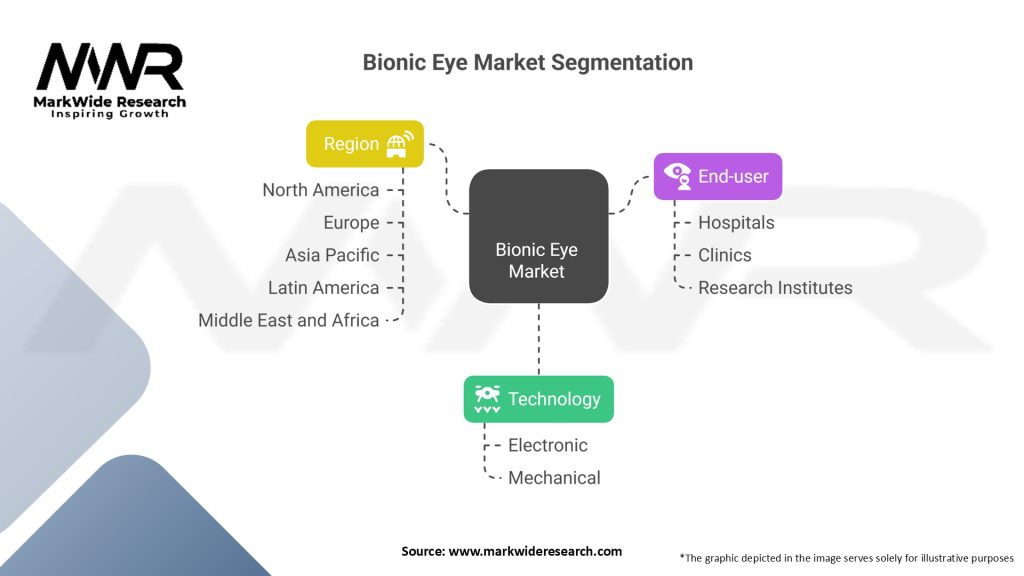 MWR
MarkWide Research
Inspiring Growth

Bionic Eye Market Segmentation

Region
North America
Europe
Asia Pacific
Latin America
Middle East and Africa

Bionic Eye Market

End-user
Hospitals
Clinics
Research Institutes

Technology
Electronic
Mechanical

Source: www.markwideresearch.com

*The graphic depicted in the image serves solely for illustrative purposes